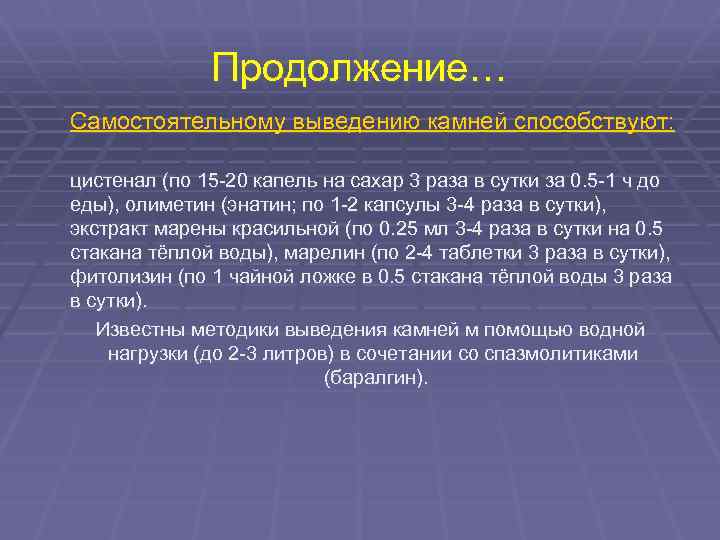 Продолжение…

Самостоятельному выведению камней способствуют:

цистенал (по 15-20 капель на сахар 3 раза в сутки за 0.5-1 ч до еды), олиметин (энатин; по 1-2 капсулы 3-4 раза в сутки), экстракт марены красильной (по 0.25 мл 3-4 раза в сутки на 0.5 стакана тёплой воды), марелин (по 2-4 таблетки 3 раза в сутки), фитолизин (по 1 чайной ложке в 0.5 стакана тёплой воды 3 раза в сутки).

Известны методики выведения камней м помощью водной нагрузки (до 2-3 литров) в сочетании со спазмолитиками (баралгин).